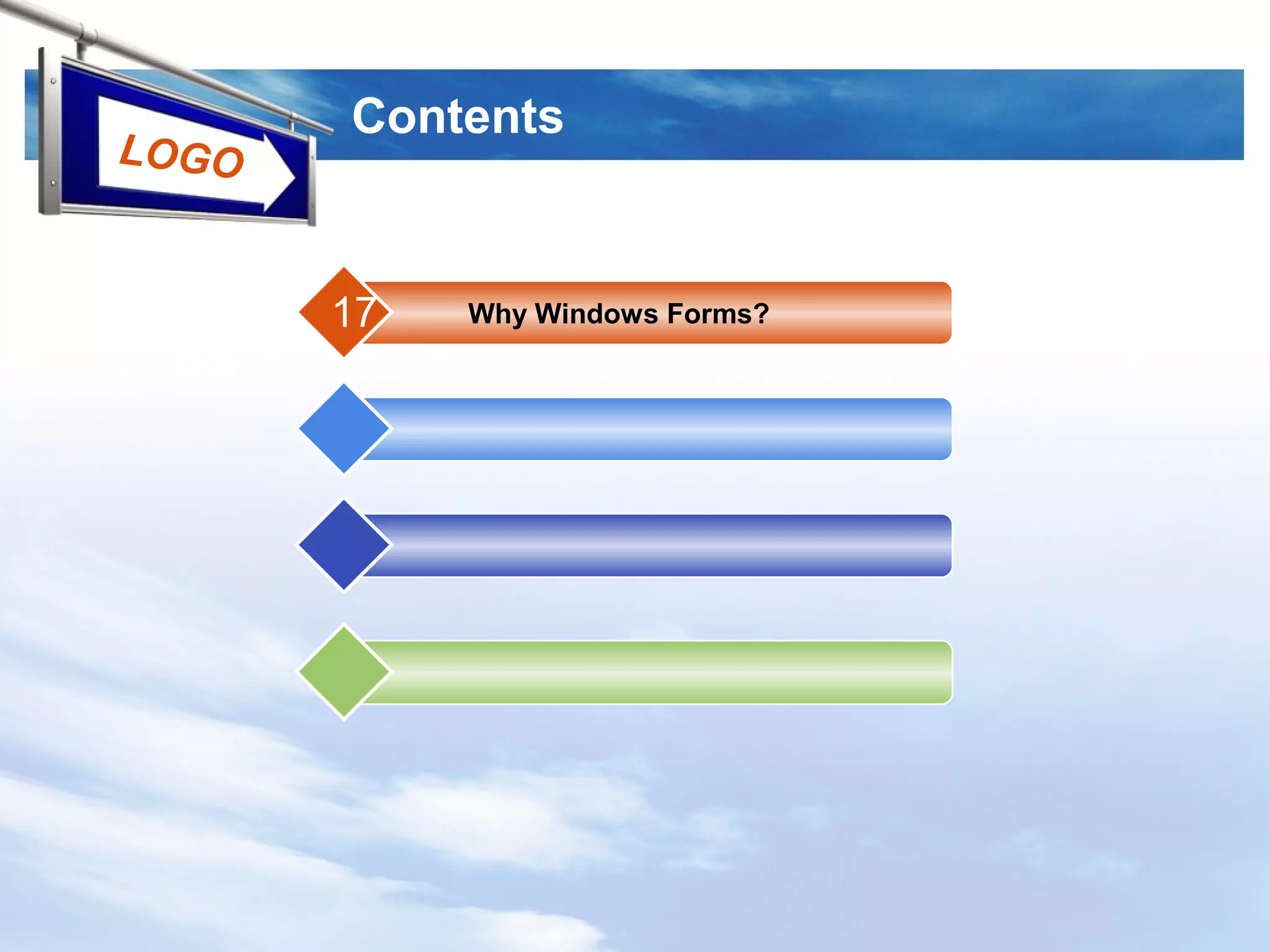 LOGO

Contents

17

Why Windows Forms?